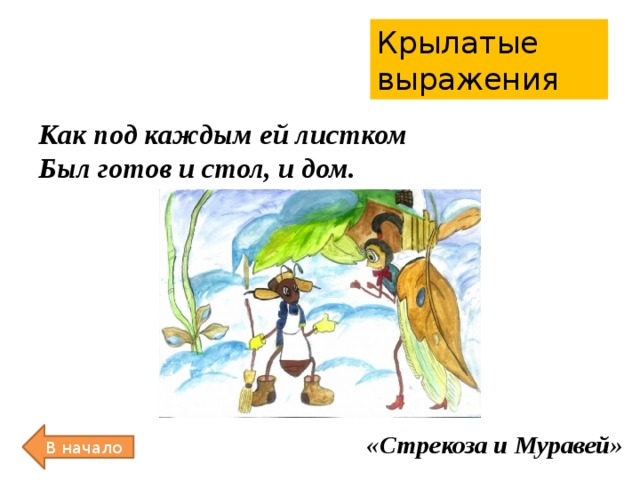 Крылатые выражения

Как под каждым ей листком
Был готов и стол, и дом.

В начало

«Стрекоза и Муравей»